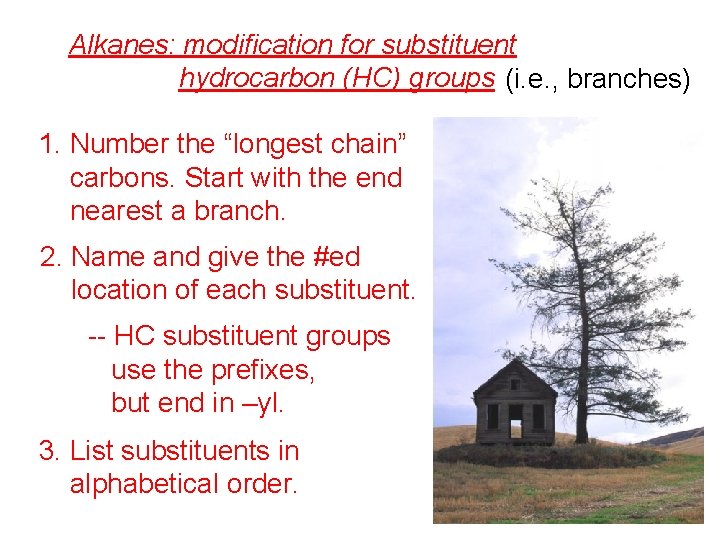 Alkanes: modification for substituent hydrocarbon (HC) groups (i.e., branches)

1. Number the “longest chain” carbons. Start with the end nearest a branch.

2. Name and give the #ed location of each substituent.

-- HC substituent groups use the prefixes, but end in –yl.

3. List substituents in alphabetical order.